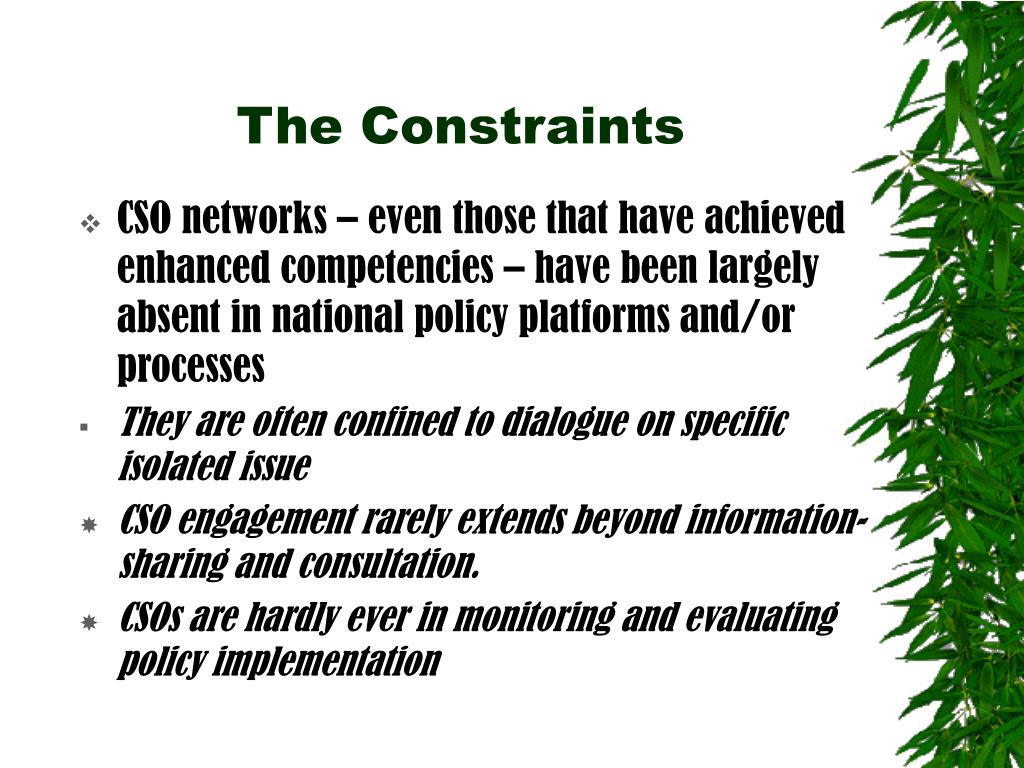 The Constraints

CSO networks – even those that have achieved enhanced competencies – have been largely absent in national policy platforms and/or processes

They are often confined to dialogue on specific isolated issue

CSO engagement rarely extends beyond information-sharing and consultation.

CSOs are hardly ever in monitoring and evaluating policy implementation